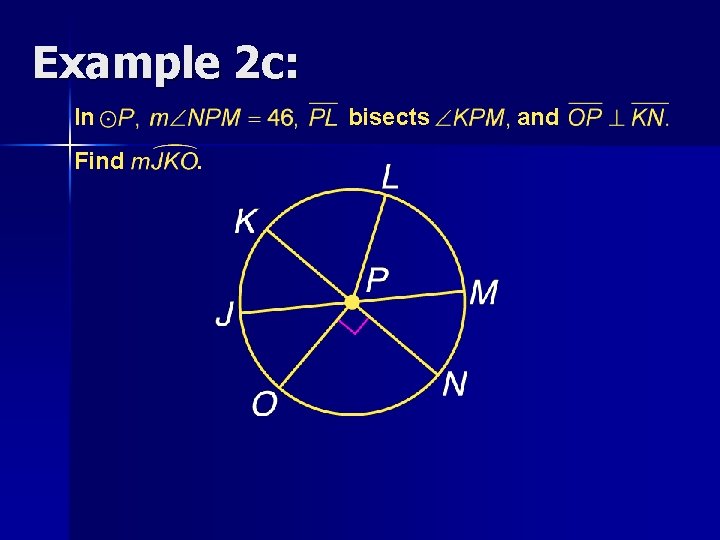 Example 2c:

In $\odot P$, $m\angle NPM = 46$, $\overline{PL}$ bisects $\angle KPM$, and $\overline{OP} \perp \overline{KN}$.

Find $m\widehat{JKO}$.

L
K
P
M
J
N
O